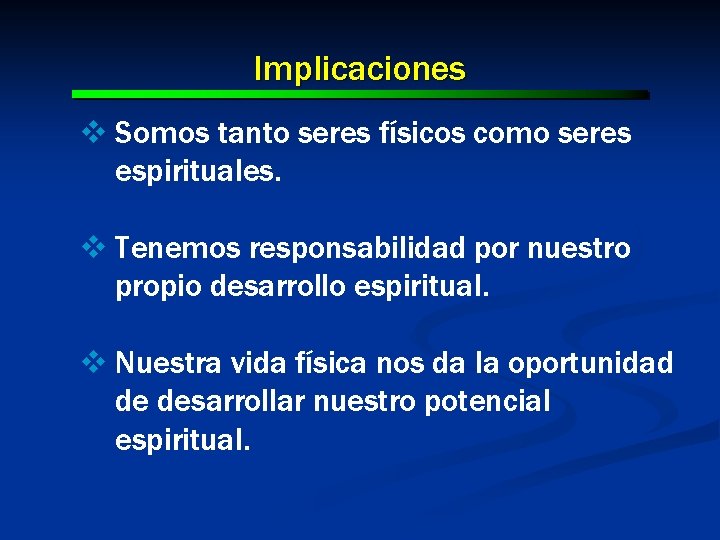 Implicaciones

❖ Somos tanto seres físicos como seres espirituales.

❖ Tenemos responsabilidad por nuestro propio desarrollo espiritual.

❖ Nuestra vida física nos da la oportunidad de desarrollar nuestro potencial espiritual.